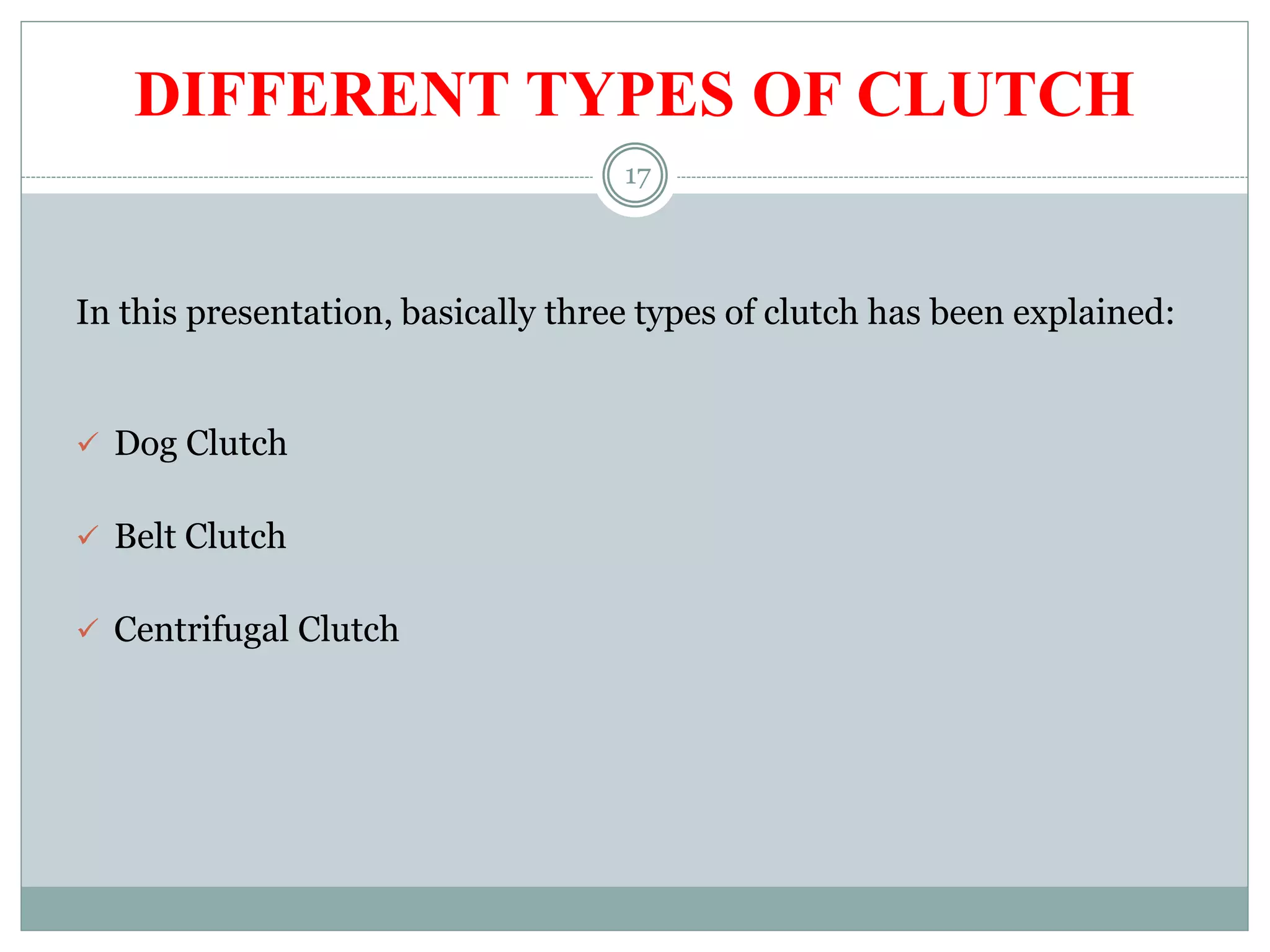 DIFFERENT TYPES OF CLUTCH

17

In this presentation, basically three types of clutch has been explained:

✓ Dog Clutch

✓ Belt Clutch

✓ Centrifugal Clutch